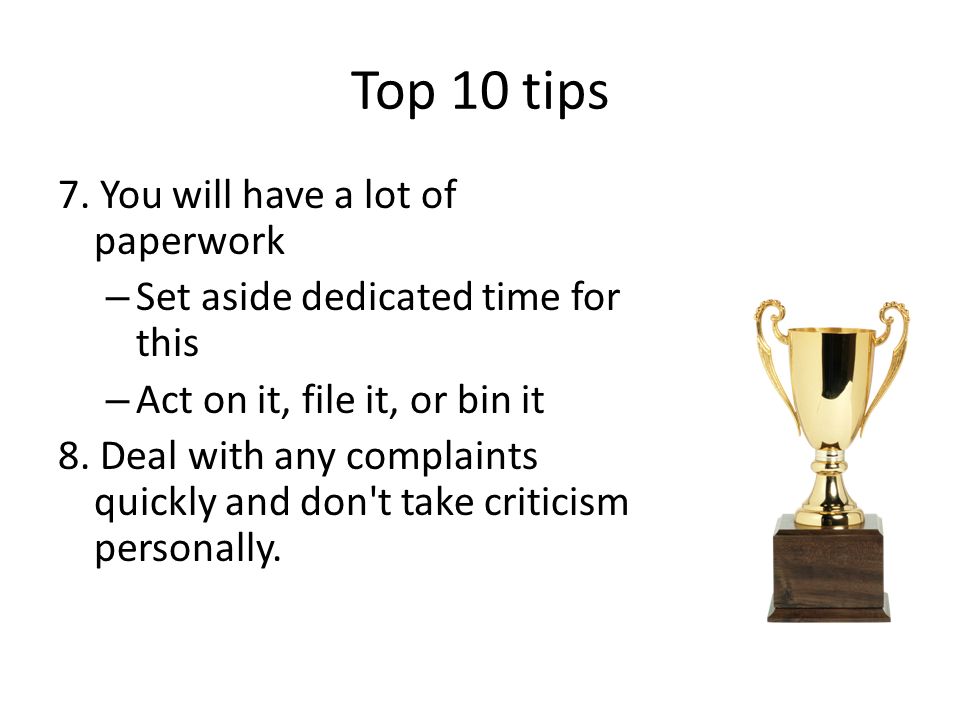 Top 10 tips

7. You will have a lot of paperwork

– Set aside dedicated time for this

– Act on it, file it, or bin it

8. Deal with any complaints quickly and don't take criticism personally.